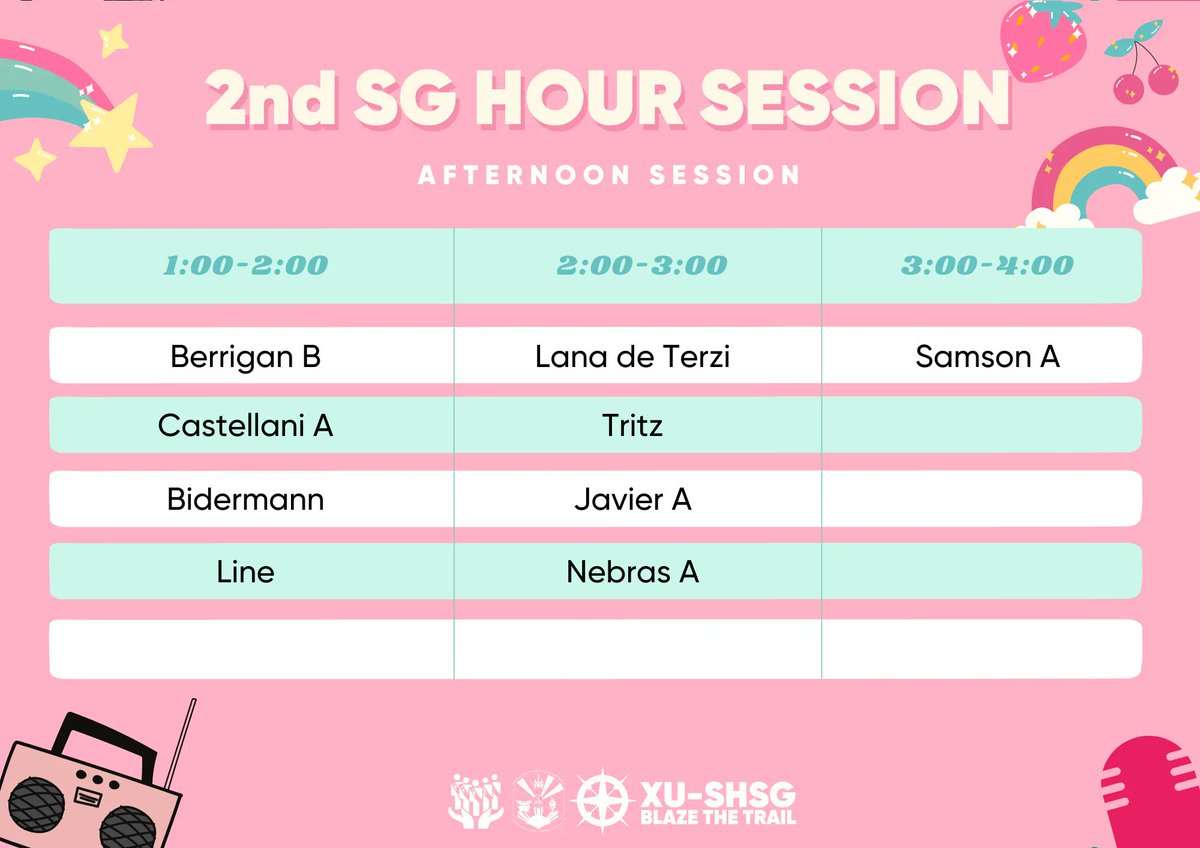 2nd SG HOUR SESSION

AFTERNOON SESSION

| 1:00-2:00 | 2:00-3:00 | 3:00-4:00 |
|---|---|---|
| Berrigan B | Lana de Terzi | Samson A |
| Castellani A | Tritz | |
| Bidermann | Javier A | |
| Line | Nebras A | |
| | | |

XU-SHSG
BLAZE THE TRAIL